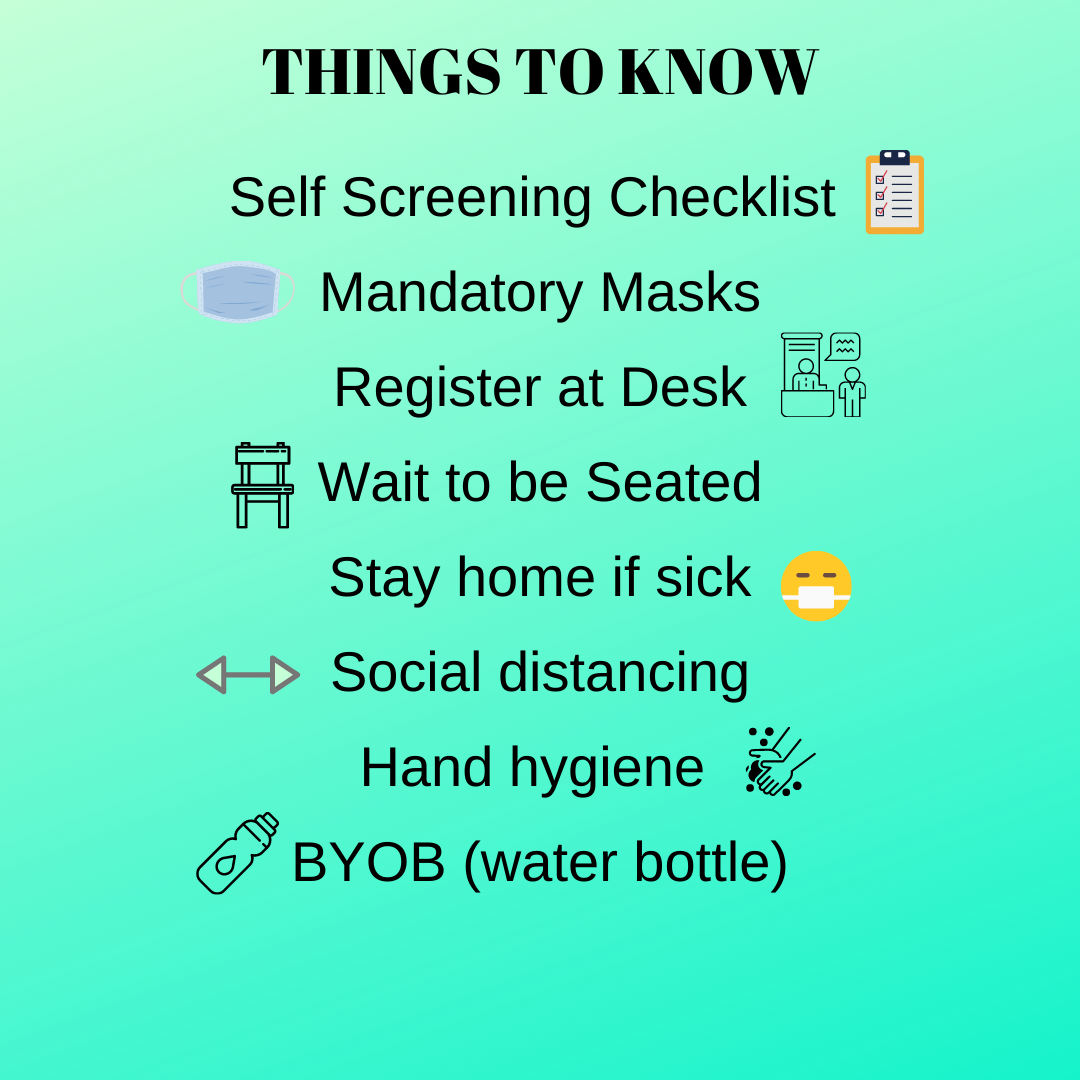 THINGS TO KNOW

Self Screening Checklist

Mandatory Masks

Register at Desk

Wait to be Seated

Stay home if sick

Social distancing

Hand hygiene

BYOB (water bottle)